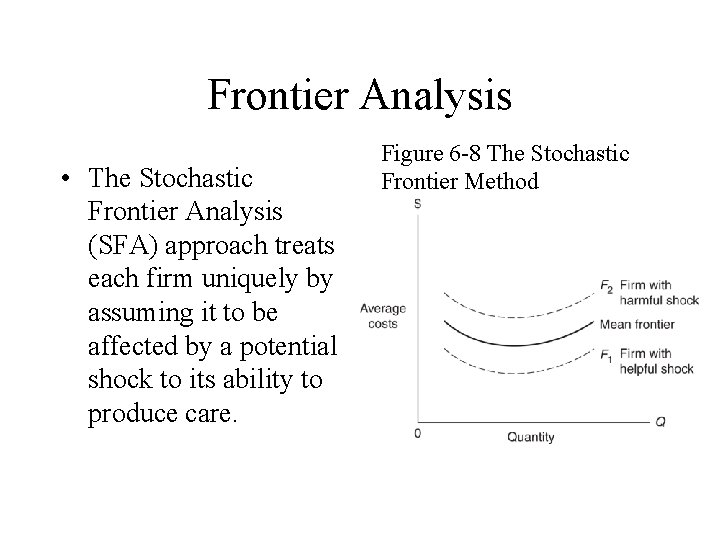 Frontier Analysis

• The Stochastic Frontier Analysis (SFA) approach treats each firm uniquely by assuming it to be affected by a potential shock to its ability to produce care.

Figure 6-8 The Stochastic Frontier Method

S

Average costs

$F_2$ Firm with harmful shock

Mean frontier

$F_1$ Firm with helpful shock

0

Quantity

Q